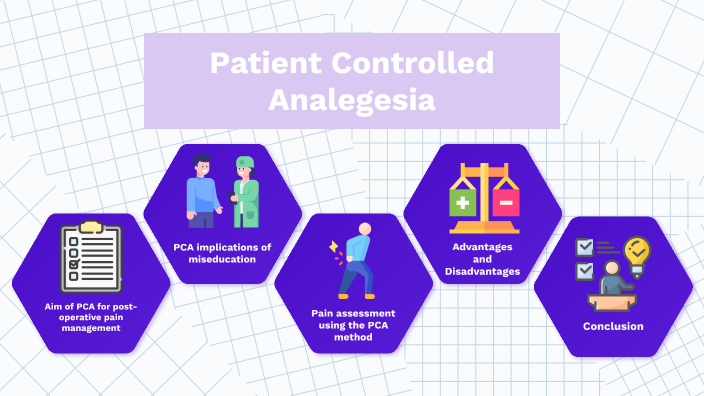 Patient Controlled Analegesia

Aim of PCA for post-operative pain management

PCA implications of miseducation

Pain assessment using the PCA method

Advantages and Disadvantages

Conclusion